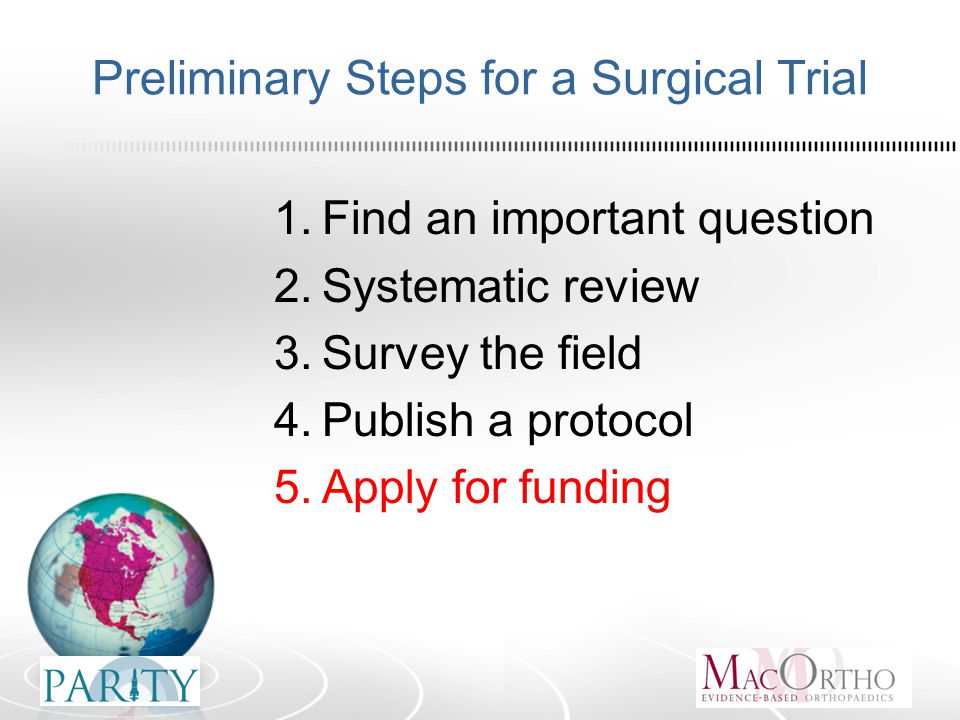 Preliminary Steps for a Surgical Trial

1. Find an important question
2. Systematic review
3. Survey the field
4. Publish a protocol
5. Apply for funding

PARITY

MACORTHO
EVIDENCE-BASED ORTHOPAEDICS